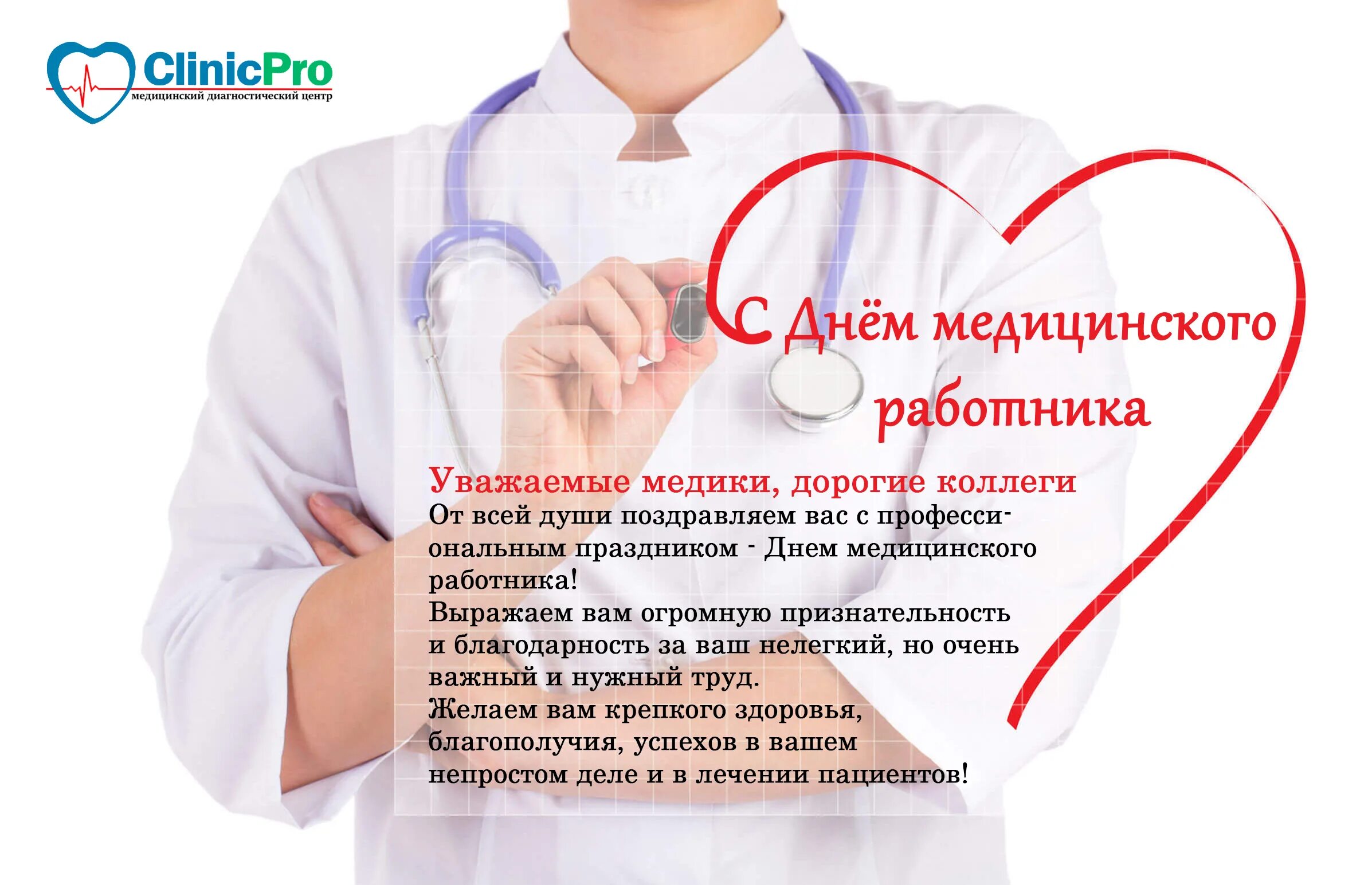 ClinicPro
медицинский диагностический центр

С Днём медицинского работника

Уважаемые медики, дорогие коллеги
От всей души поздравляем вас с профессиональным праздником - Днем медицинского работника!
Выражаем вам огромную признательность и благодарность за ваш нелегкий, но очень важный и нужный труд.
Желаем вам крепкого здоровья, благополучия, успехов в вашем непростом деле и в лечении пациентов!